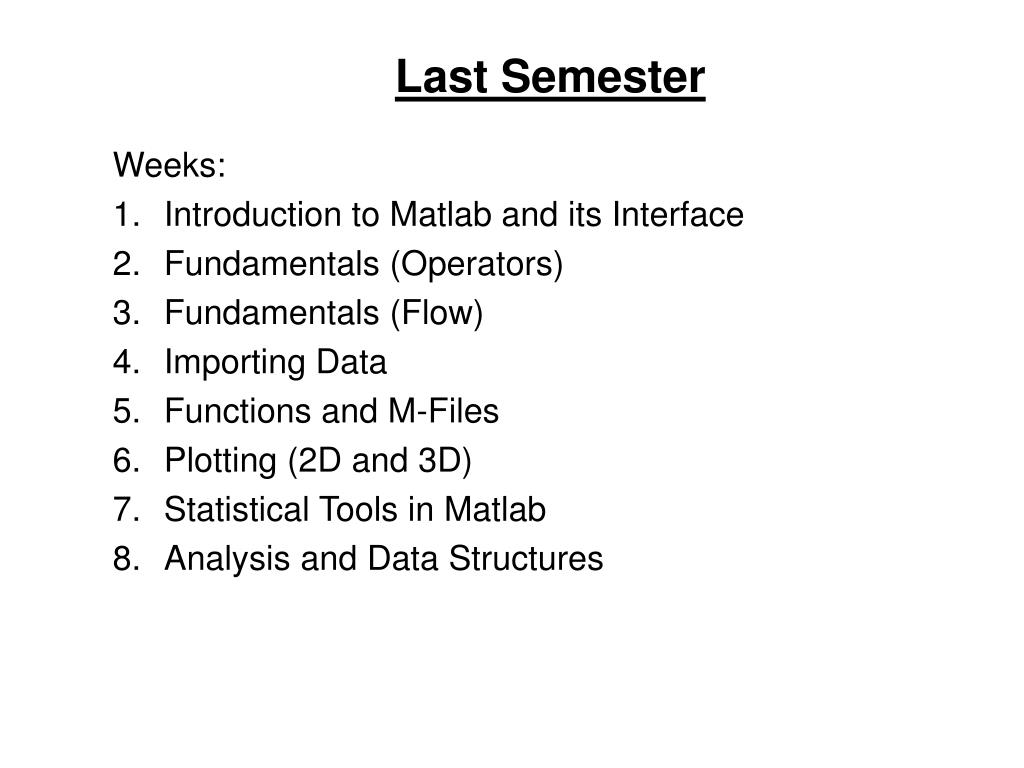 Last Semester

Weeks:
1. Introduction to Matlab and its Interface
2. Fundamentals (Operators)
3. Fundamentals (Flow)
4. Importing Data
5. Functions and M-Files
6. Plotting (2D and 3D)
7. Statistical Tools in Matlab
8. Analysis and Data Structures